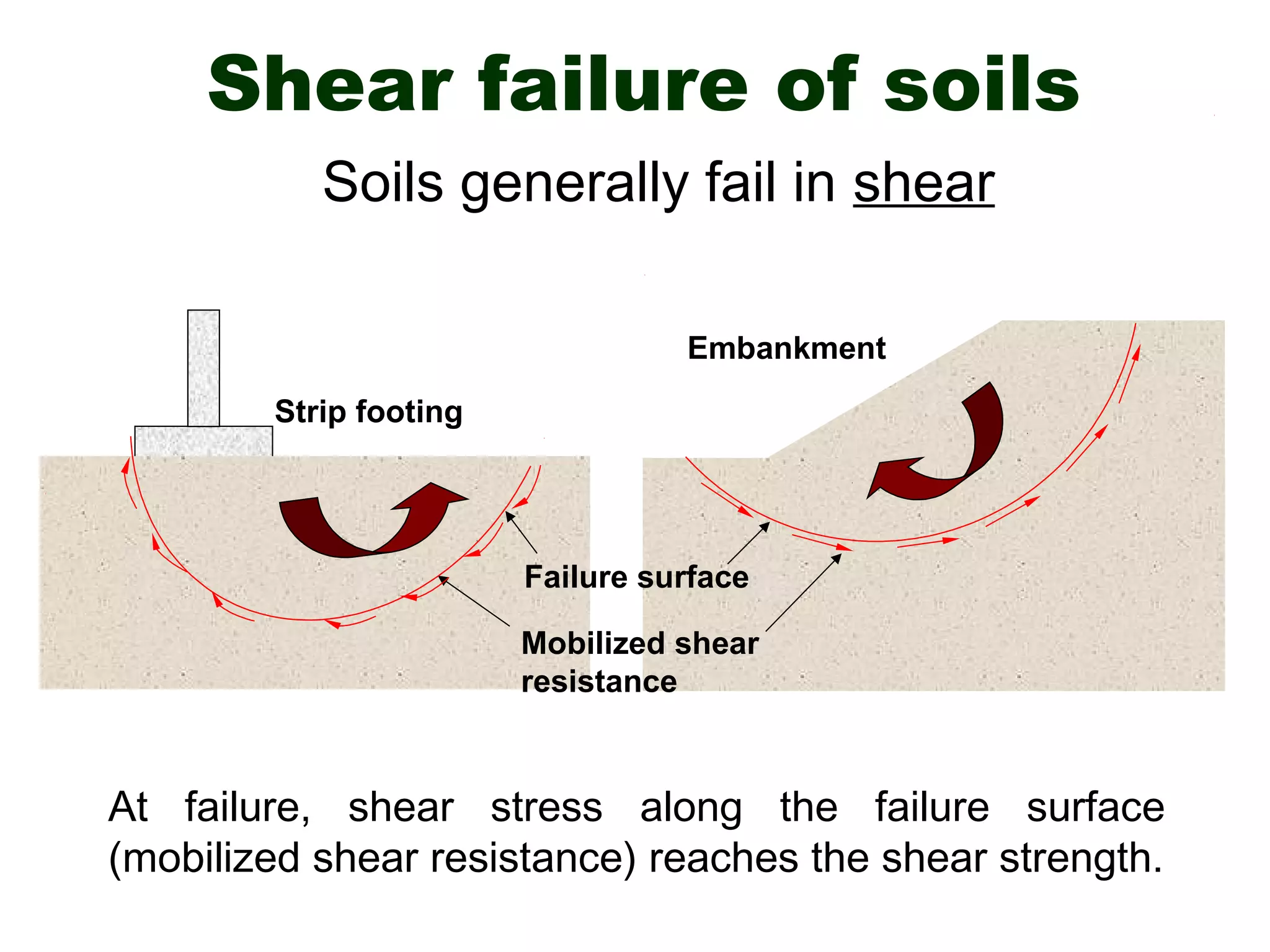 Shear failure of soils

Soils generally fail in shear

Embankment

Strip footing

Failure surface

Mobilized shear resistance

At failure, shear stress along the failure surface (mobilized shear resistance) reaches the shear strength.